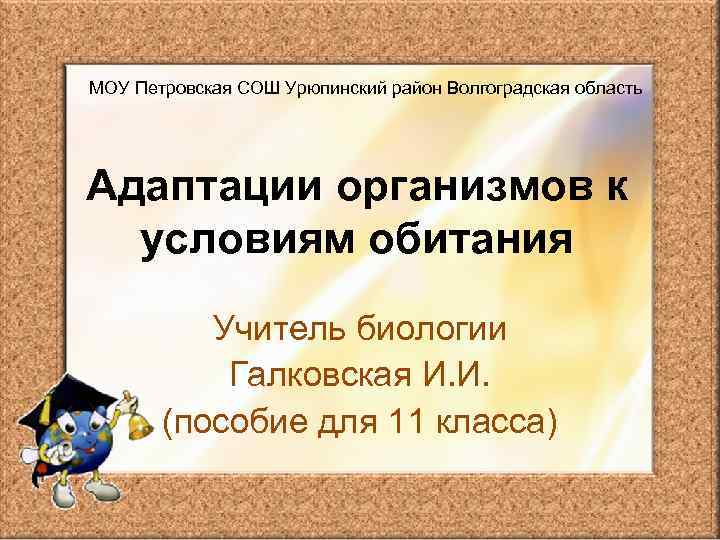 МОУ Петровская СОШ Урюпинский район Волгоградская область

Адаптации организмов к условиям обитания

Учитель биологии
Галковская И.И.
(пособие для 11 класса)